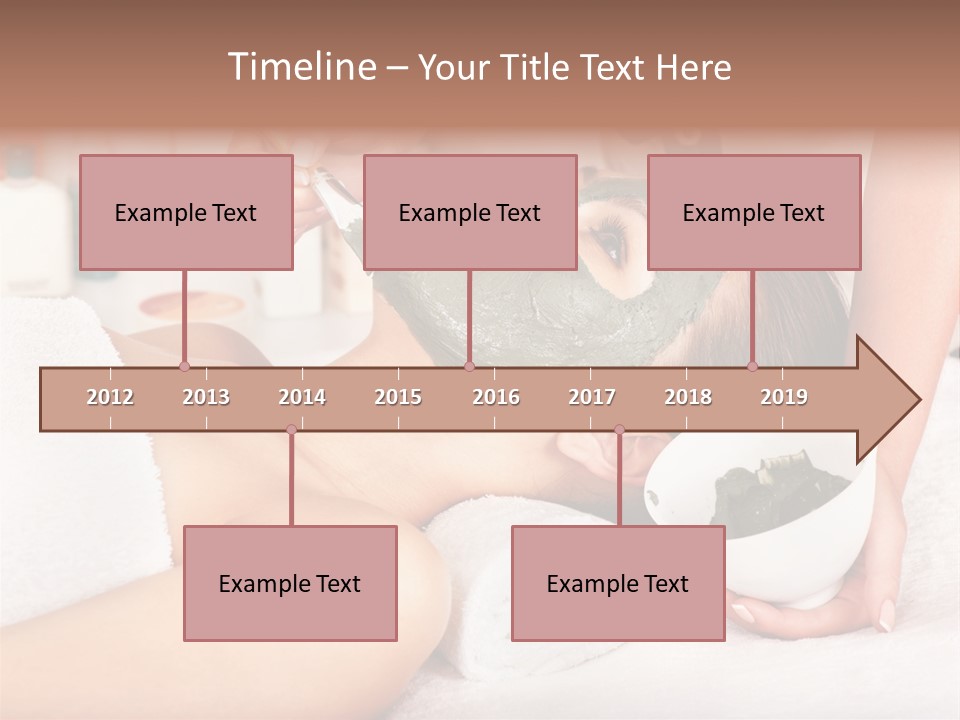 Timeline – Your Title Text Here

Example Text

Example Text

Example Text

2012 2013 2014 2015 2016 2017 2018 2019

Example Text

Example Text